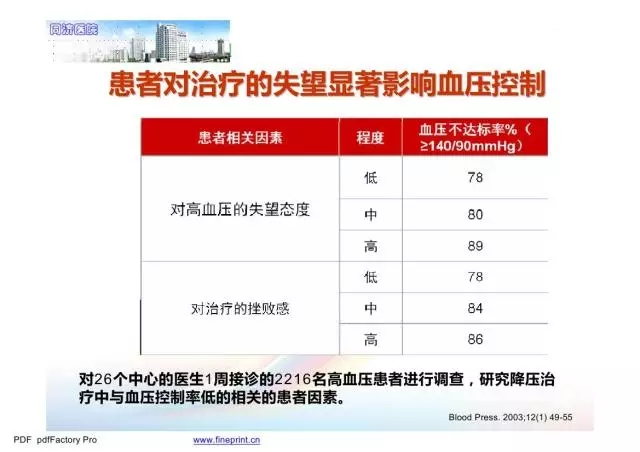 同济医院

患者对治疗的失望显著影响血压控制

| 患者相关因素 | 程度 | 血压不达标率%（≥140/90mmHg） |
|---|---|---|
| 对高血压的失望态度 | 低 | 78 |
| | 中 | 80 |
| | 高 | 89 |
| 对治疗的挫败感 | 低 | 78 |
| | 中 | 84 |
| | 高 | 86 |

对26个中心的医生1周接诊的2216名高血压患者进行调查，研究降压治疗中与血压控制率低的相关的患者因素。

Blood Press. 2003;12(1) 49-55

PDF pdfFactory Pro www.fineprint.cn